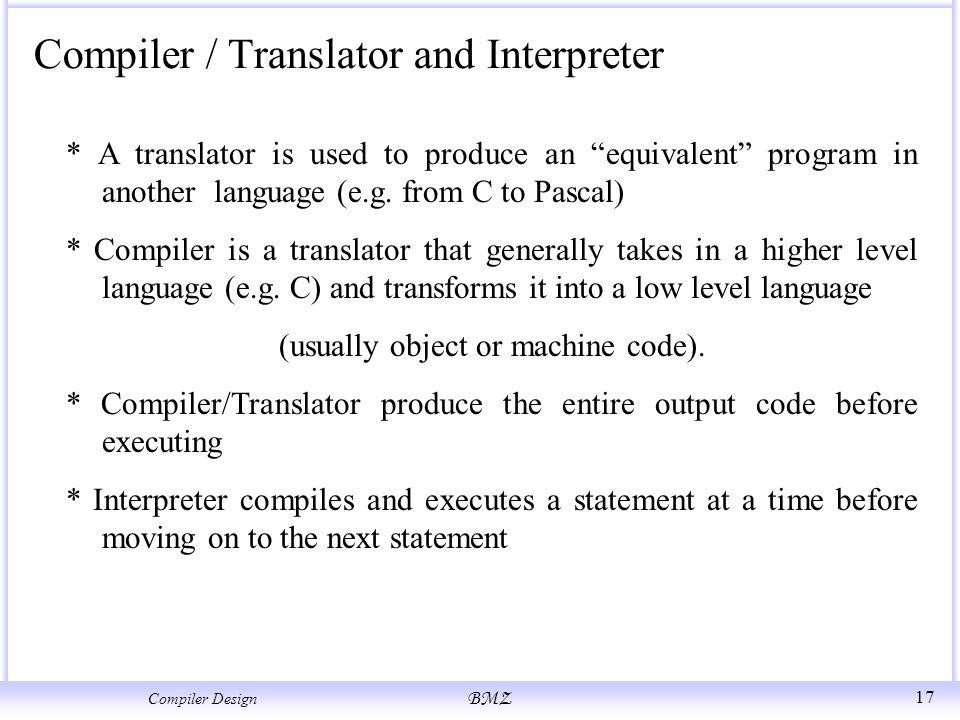 Compiler / Translator and Interpreter

* A translator is used to produce an “equivalent” program in another language (e.g. from C to Pascal)

* Compiler is a translator that generally takes in a higher level language (e.g. C) and transforms it into a low level language

(usually object or machine code).

* Compiler/Translator produce the entire output code before executing

* Interpreter compiles and executes a statement at a time before moving on to the next statement

Compiler Design

BMZ

17